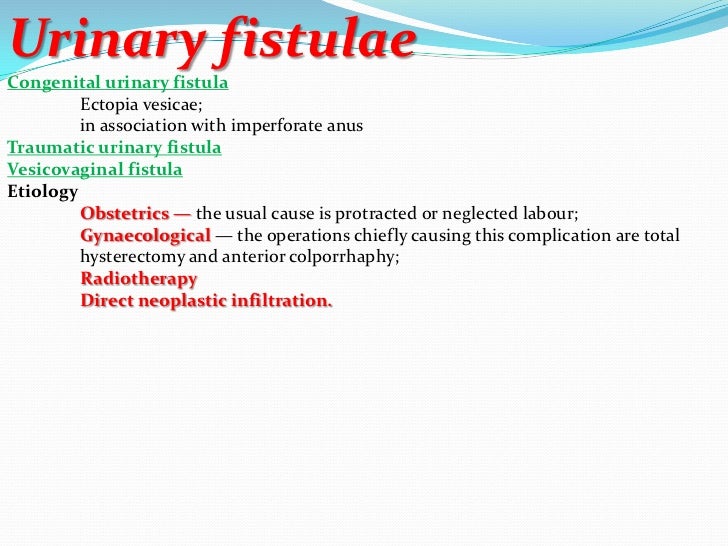 Urinary fistulae

Congenital urinary fistula

Ectopia vesicae;

in association with imperforate anus

Traumatic urinary fistula

Vesicovaginal fistula

Etiology

Obstetrics — the usual cause is protracted or neglected labour;

Gynaecological — the operations chiefly causing this complication are total hysterectomy and anterior colporrhaphy;

Radiotherapy

Direct neoplastic infiltration.